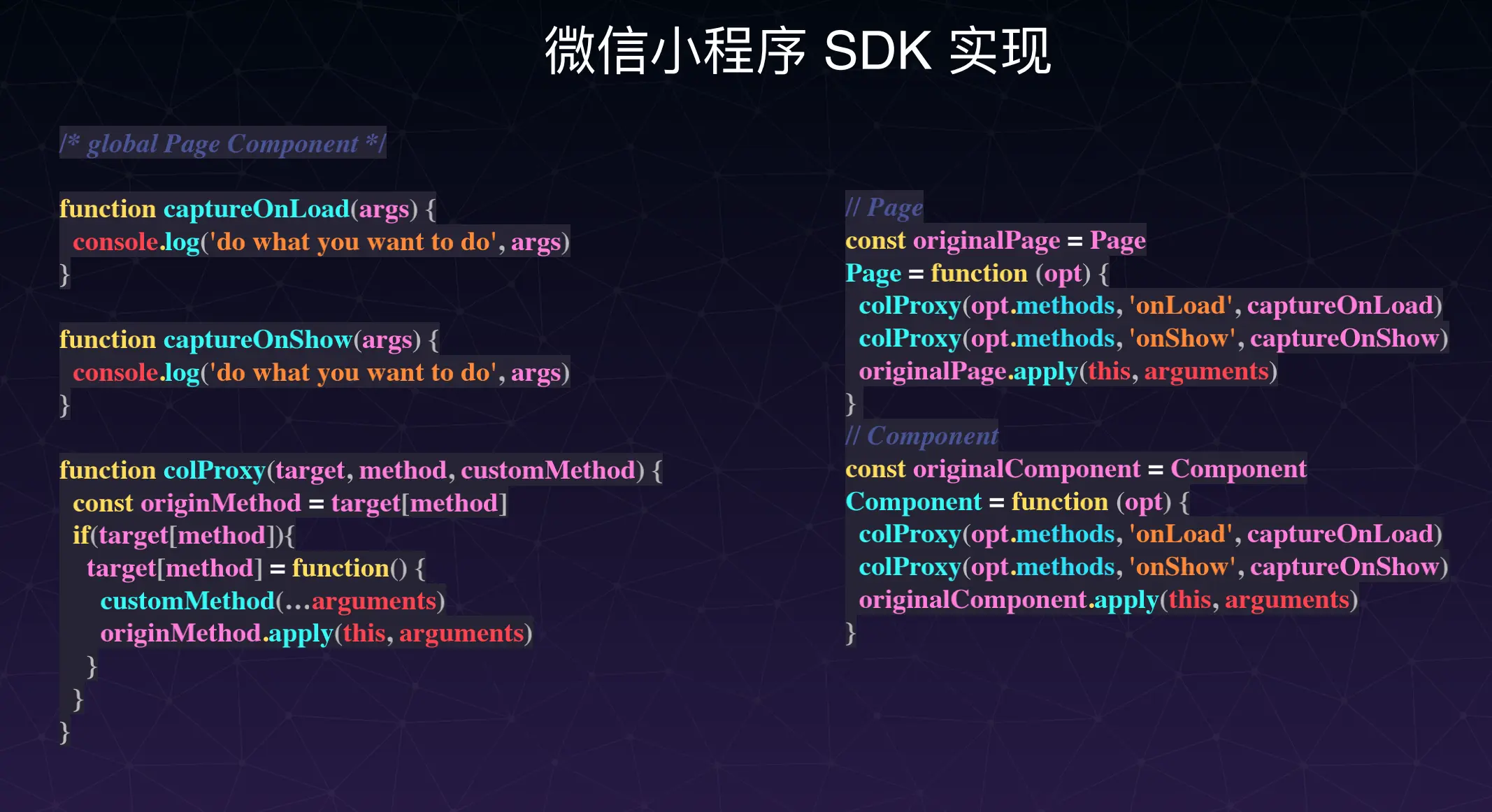 微信小程序 SDK 实现

/* global Page Component */

function captureOnLoad(args) {
 console.log('do what you want to do', args)
}

function captureOnShow(args) {
 console.log('do what you want to do', args)
}

function colProxy(target, method, customMethod) {
 const originMethod = target[method]
 if(target[method]){
  target[method] = function() {
   customMethod(...arguments)
   originMethod.apply(this, arguments)
  }
 }
}

// Page
const originalPage = Page
Page = function (opt) {
 colProxy(opt.methods, 'onLoad', captureOnLoad)
 colProxy(opt.methods, 'onShow', captureOnShow)
 originalPage.apply(this, arguments)
}
// Component
const originalComponent = Component
Component = function (opt) {
 colProxy(opt.methods, 'onLoad', captureOnLoad)
 colProxy(opt.methods, 'onShow', captureOnShow)
 originalComponent.apply(this, arguments)
}